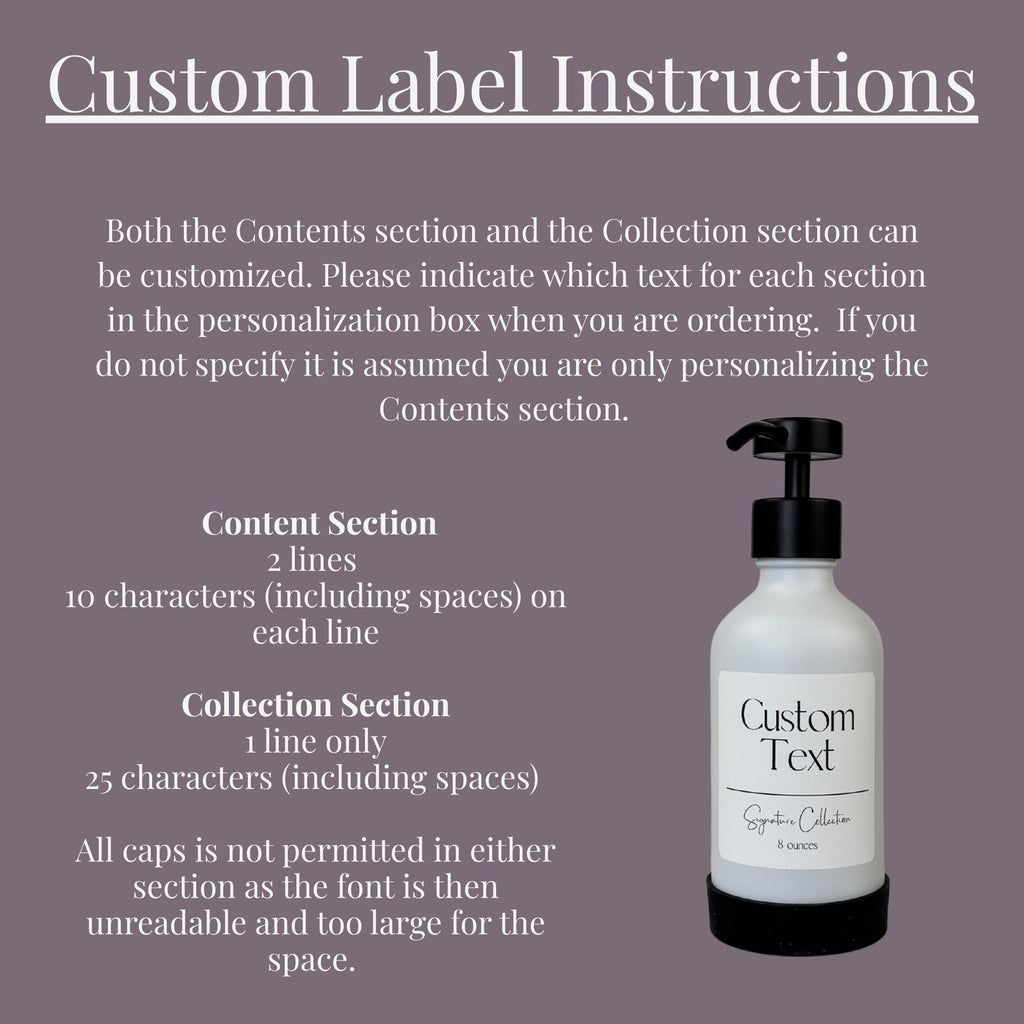 Custom Label Instructions

Both the Contents section and the Collection section can be customized. Please indicate which text for each section in the personalization box when you are ordering. If you do not specify it is assumed you are only personalizing the Contents section.

Content Section
2 lines
10 characters (including spaces) on each line

Collection Section
1 line only
25 characters (including spaces)

All caps is not permitted in either section as the font is then unreadable and too large for the space.

Custom Text

Signature Collection
8 ounces